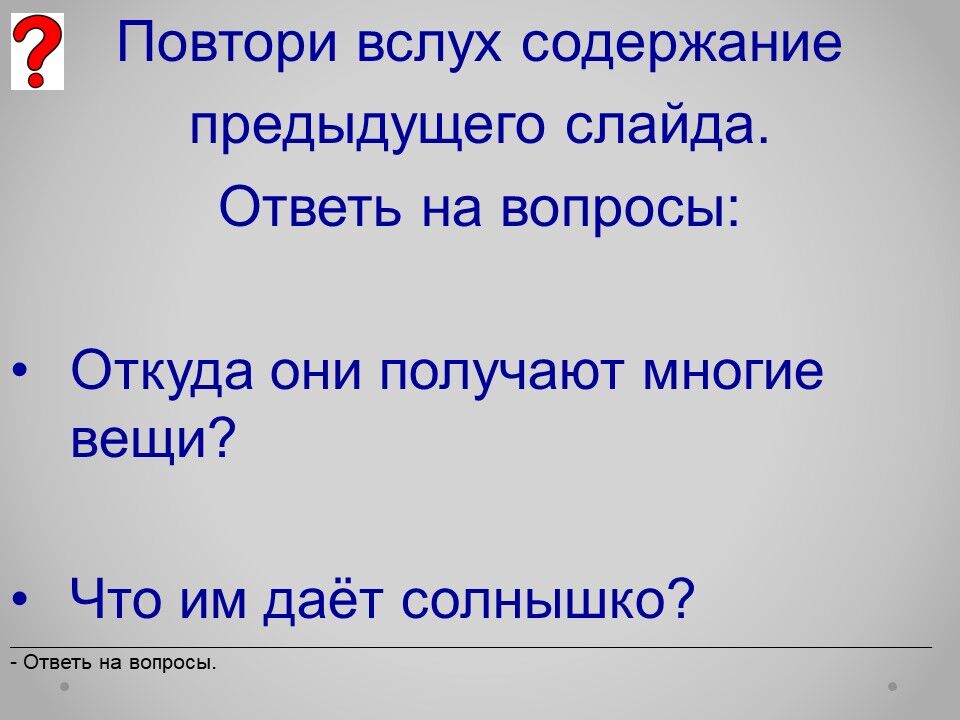 ?

Повтори вслух содержание предыдущего слайда.
Ответь на вопросы:

• Откуда они получают многие вещи?

• Что им даёт солнышко?

- Ответь на вопросы.